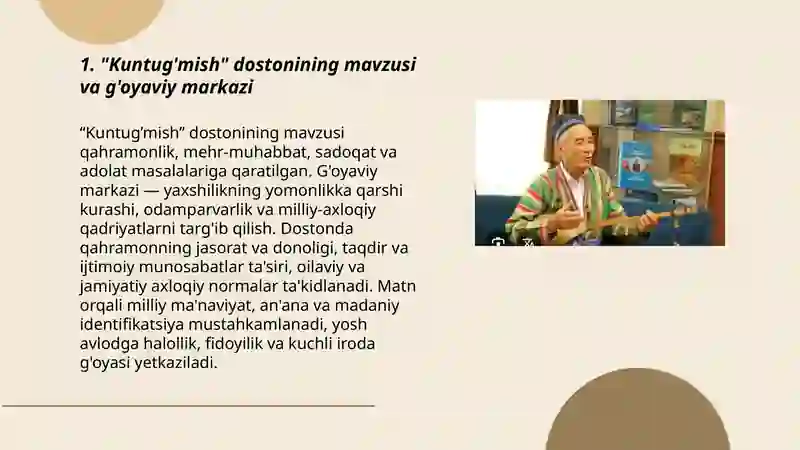 1. "Kuntug'mish" dostonining mavzusi va g'oyaviy markazi

“Kuntug’mish” dostonining mavzusi qahramonlik, mehr-muhabbat, sadoqat va adolat masalalariga qaratilgan. G'oyaviy markazi — yaxshilikning yomonlikka qarshi kurashi, odamparvarlik va milliy-axloqiy qadriyatlarni targ'ib qilish. Dostonda qahramonning jasorat va donoligi, taqdir va ijtimoiy munosabatlar ta'siri, oilaviy va jamiyatiy axloqiy normalar ta'kidlanadi. Matn orqali milliy ma'naviyat, an'ana va madaniy identifikatsiya mustahkamlanadi, yosh avlodga halollik, fidoyilik va kuchli iroda g'oyasi yetkaziladi.